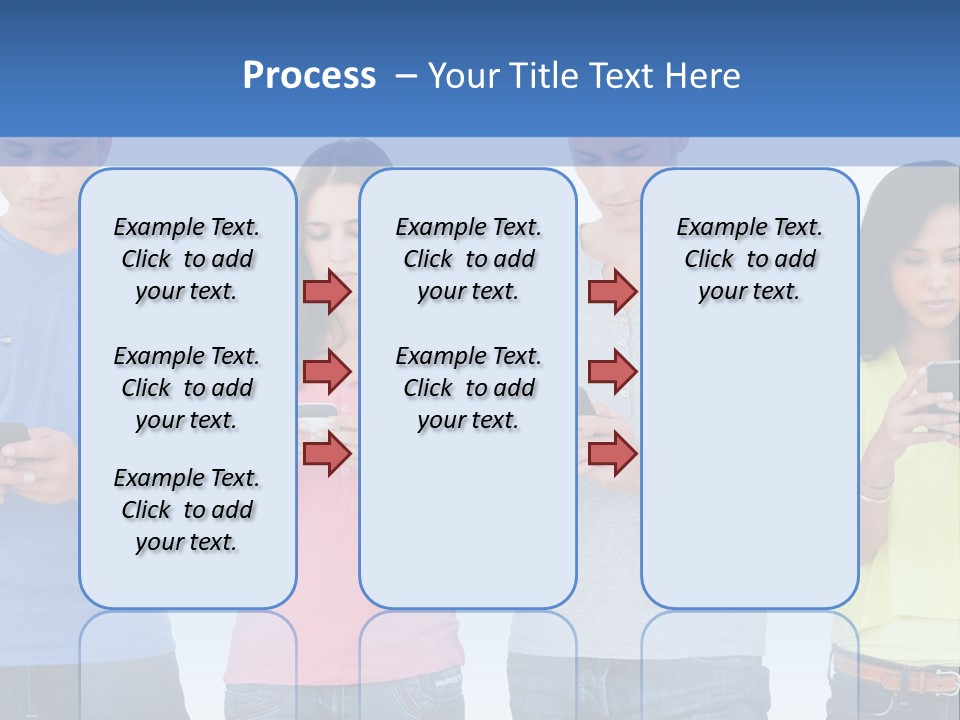 Process – Your Title Text Here

Example Text. Click to add your text.

Example Text. Click to add your text.

Example Text. Click to add your text.

Example Text. Click to add your text.

Example Text. Click to add your text.

Example Text. Click to add your text.